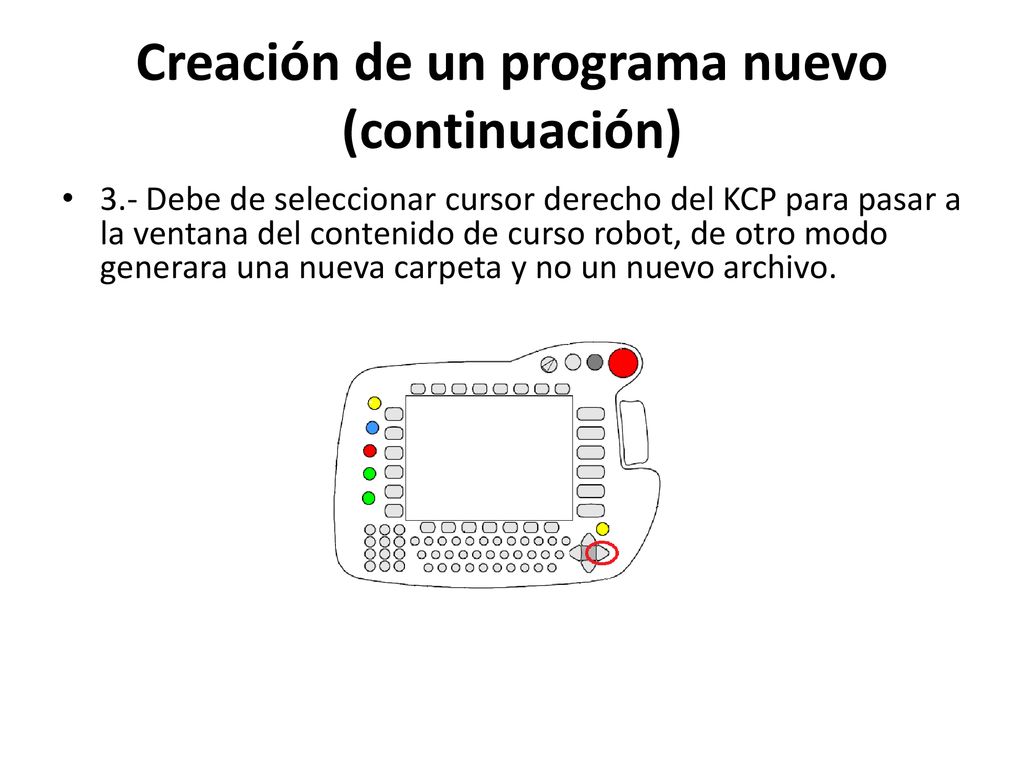 Creación de un programa nuevo (continuación)

• 3.- Debe de seleccionar cursor derecho del KCP para pasar a la ventana del contenido de curso robot, de otro modo generara una nueva carpeta y no un nuevo archivo.